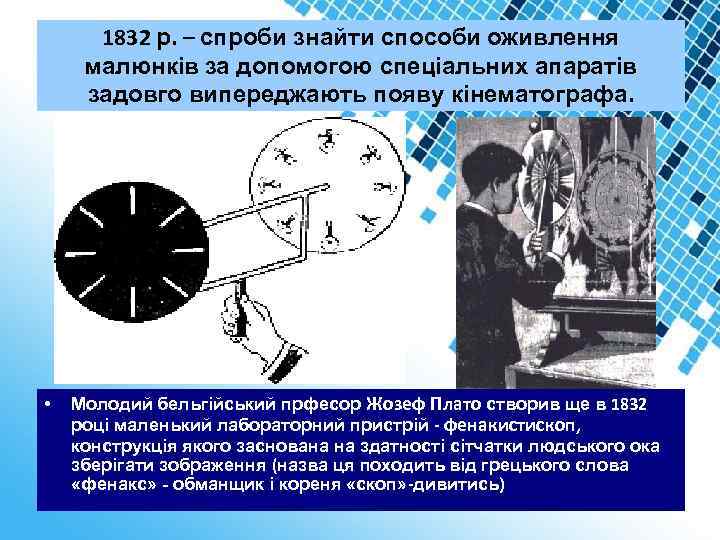 1832 р. – спроби знайти способи оживлення малюнків за допомогою спеціальних апаратів задовго випереджають появу кінематографа.

• Молодий бельгійський прфесор Жозеф Плато створив ще в 1832 році маленький лабораторний пристрій - фенакистископ, конструкція якого заснована на здатності сітчатки людського ока зберігати зображення (назва ця походить від грецького слова «фенакс» - обманщик і кореня «скоп»-дивитись)